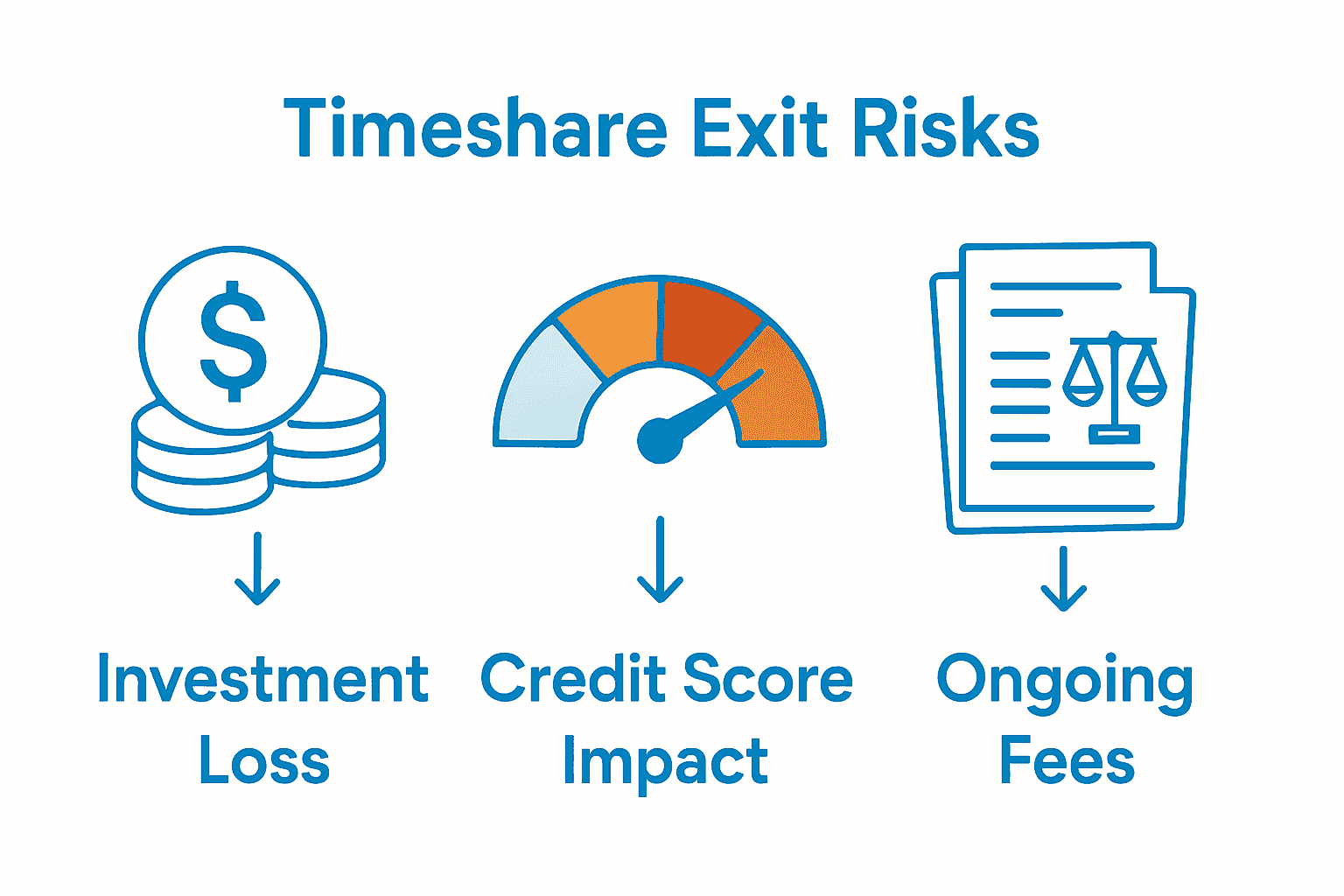 Timeshare Exit Risks

$

Investment Loss

Credit Score Impact

Ongoing Fees